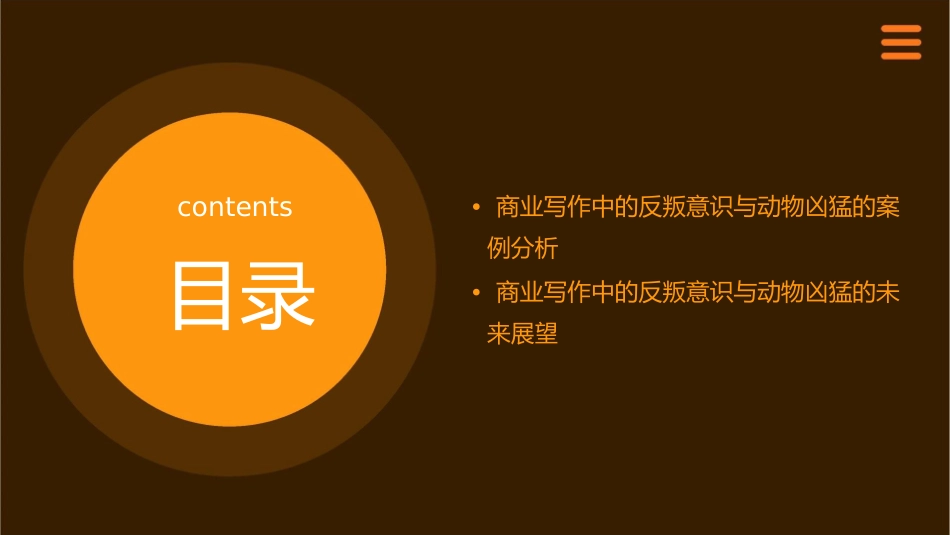 contents

目录

• 商业写作中的反叛意识与动物凶猛的案例分析

• 商业写作中的反叛意识与动物凶猛的未来展望